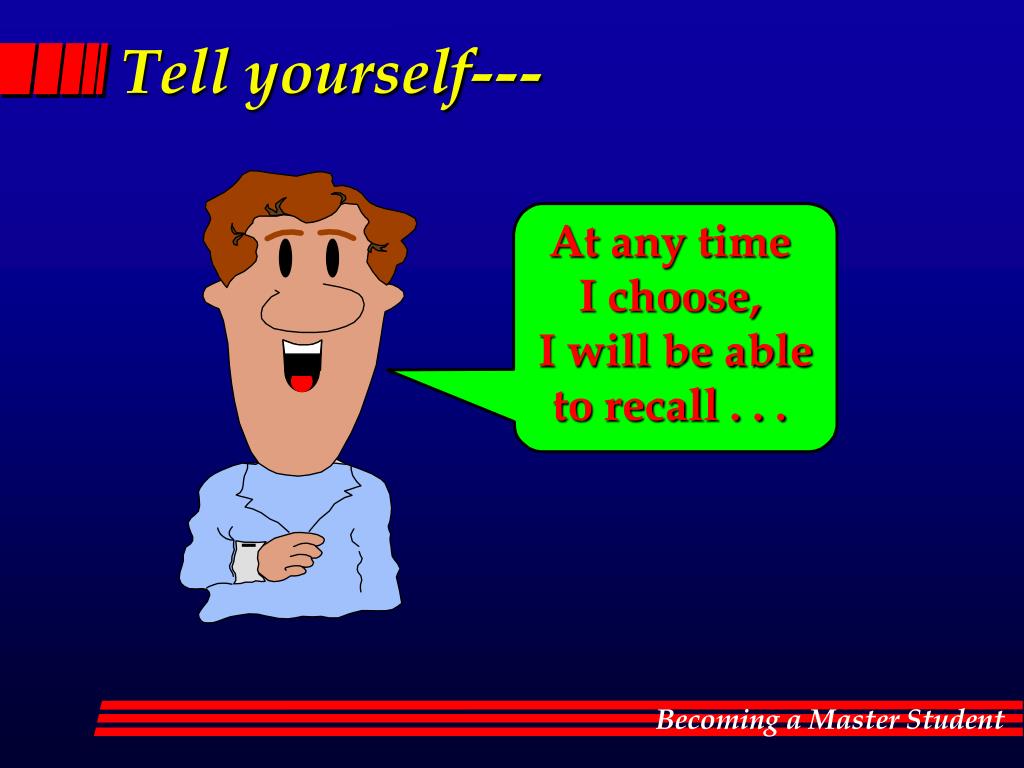 Tell yourself---

At any time I choose, I will be able to recall . . .

Becoming a Master Student